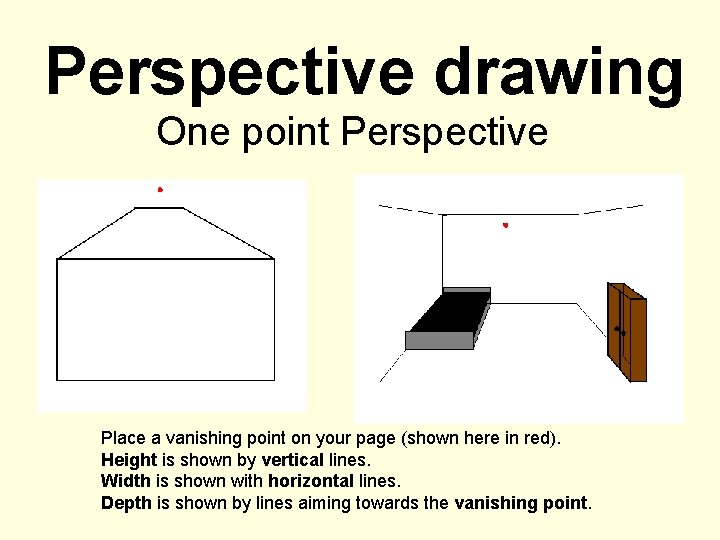 Perspective drawing
One point Perspective

Place a vanishing point on your page (shown here in red).
Height is shown by vertical lines.
Width is shown with horizontal lines.
Depth is shown by lines aiming towards the vanishing point.